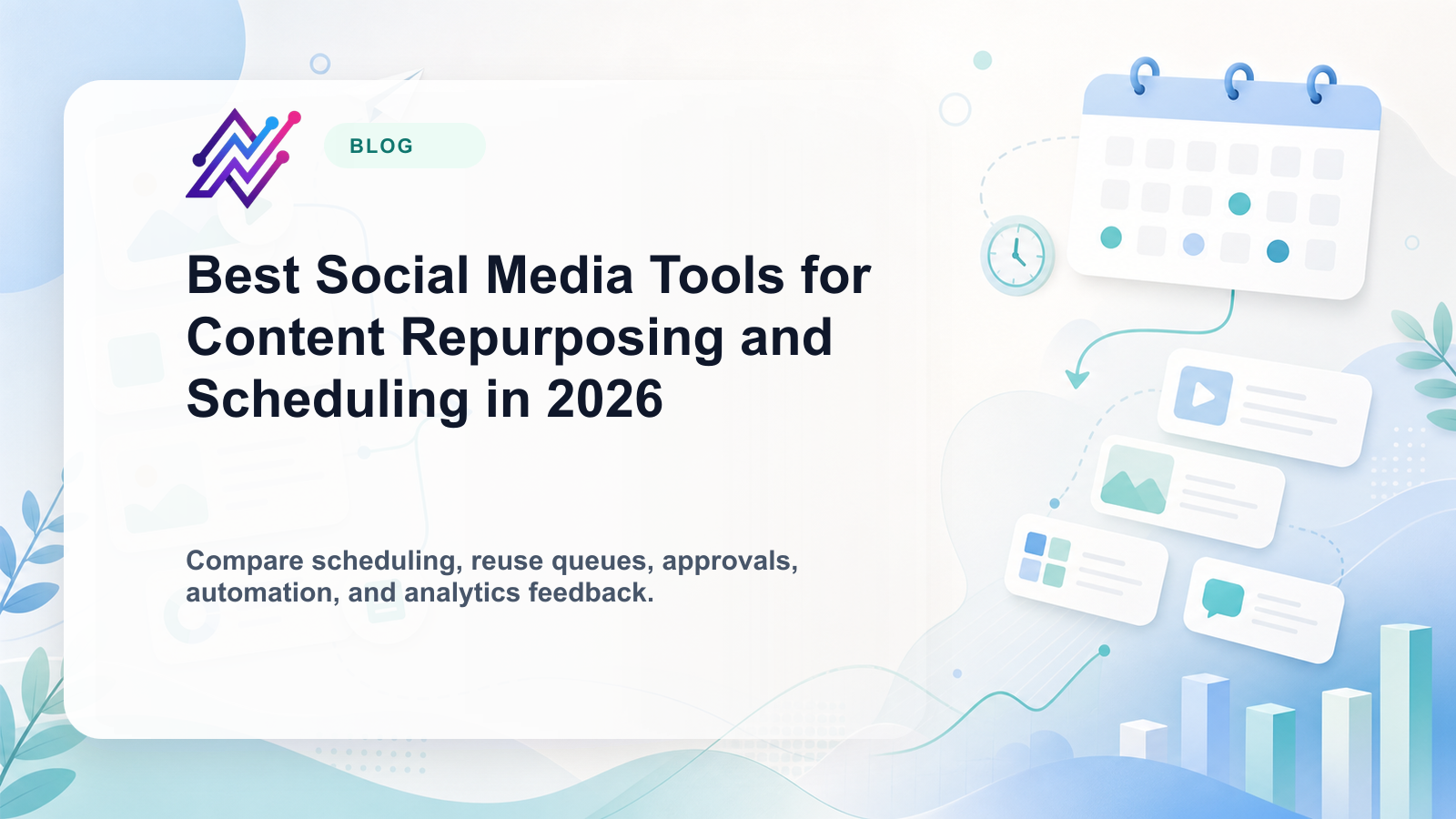 BLOG

Best Social Media Tools for Content Repurposing and Scheduling in 2026

Compare scheduling, reuse queues, approvals, automation, and analytics feedback.